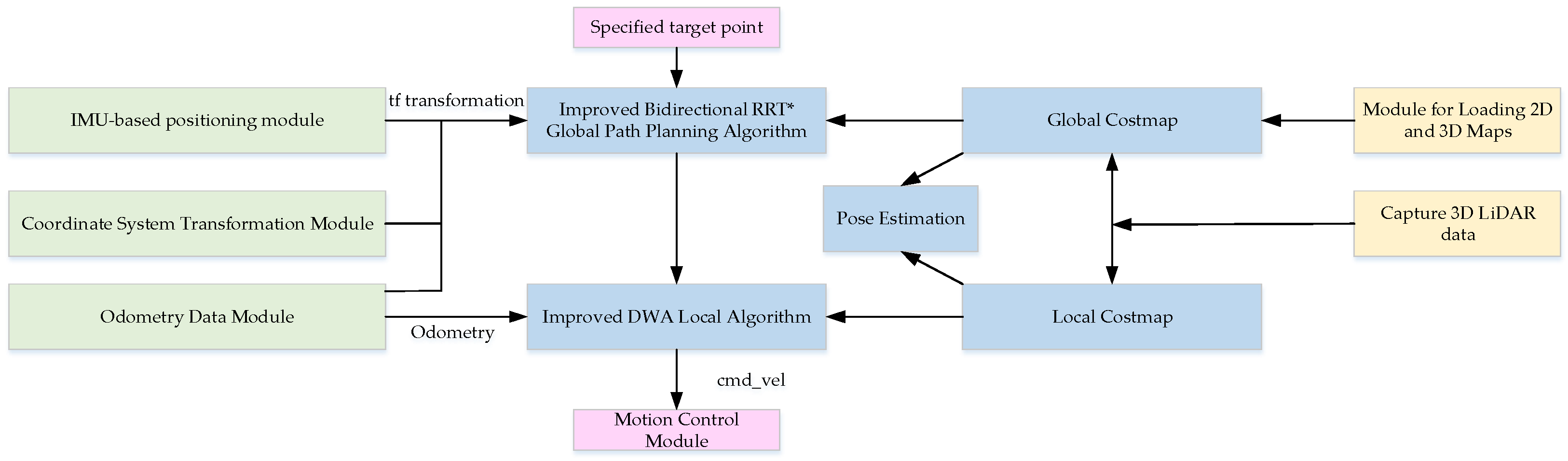 Specified target point

IMU-based positioning module

tf transformation

Improved Bidirectional RRT* Global Path Planning Algorithm

Global Costmap

Module for Loading 2D and 3D Maps

Coordinate System Transformation Module

Pose Estimation

Capture 3D LiDAR data

Odometry Data Module

Odometry

Improved DWA Local Algorithm

Local Costmap

cmd_vel

Motion Control Module